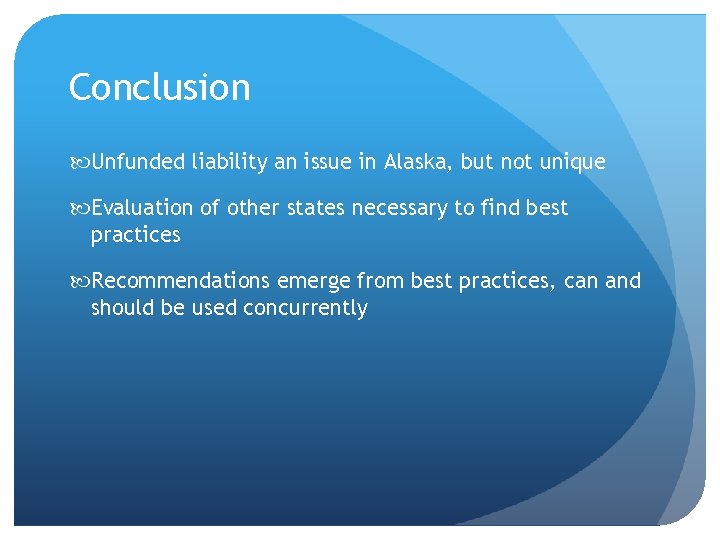 Conclusion

Unfunded liability an issue in Alaska, but not unique

Evaluation of other states necessary to find best practices

Recommendations emerge from best practices, can and should be used concurrently